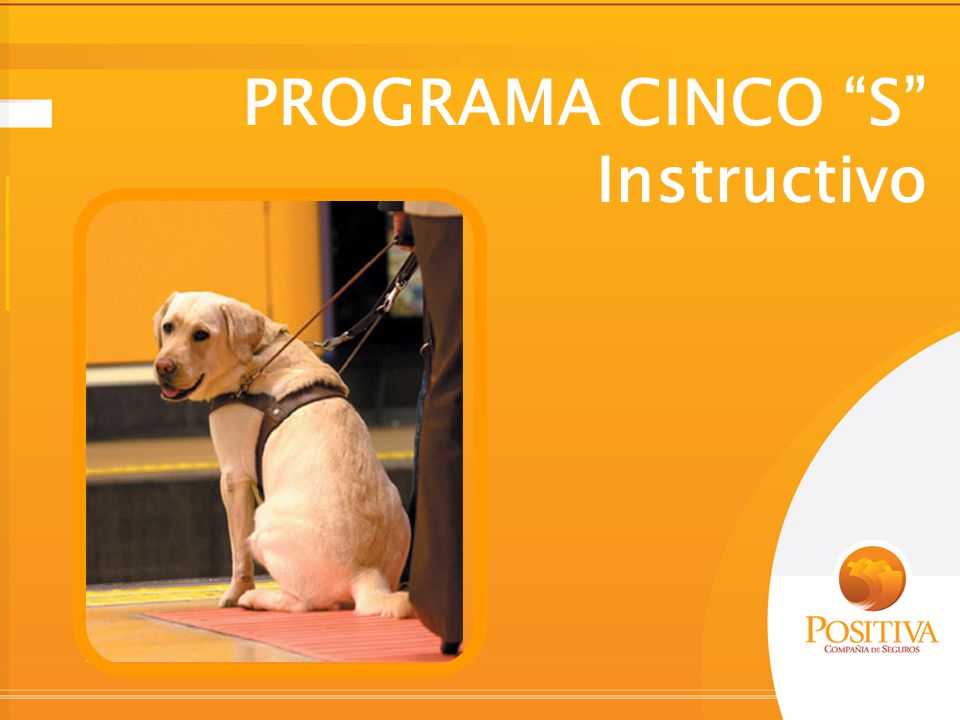 PROGRAMA CINCO “S”
Instructivo

POSITIVA
COMPAÑIA DE SEGUROS